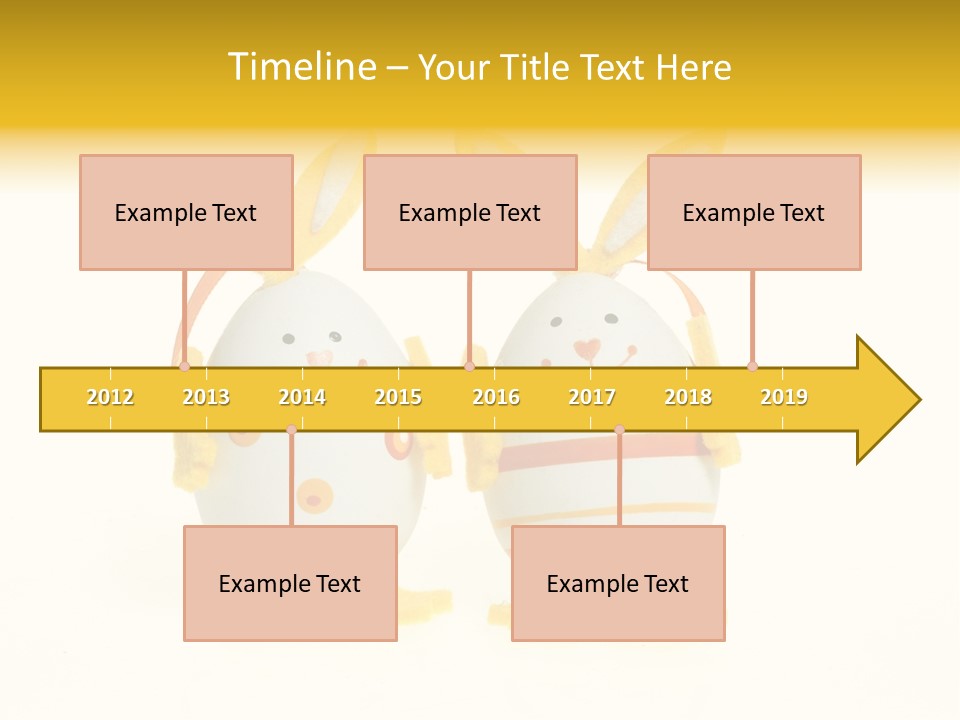 Timeline – Your Title Text Here

Example Text

Example Text

Example Text

2012
2013
2014
2015
2016
2017
2018
2019

Example Text

Example Text